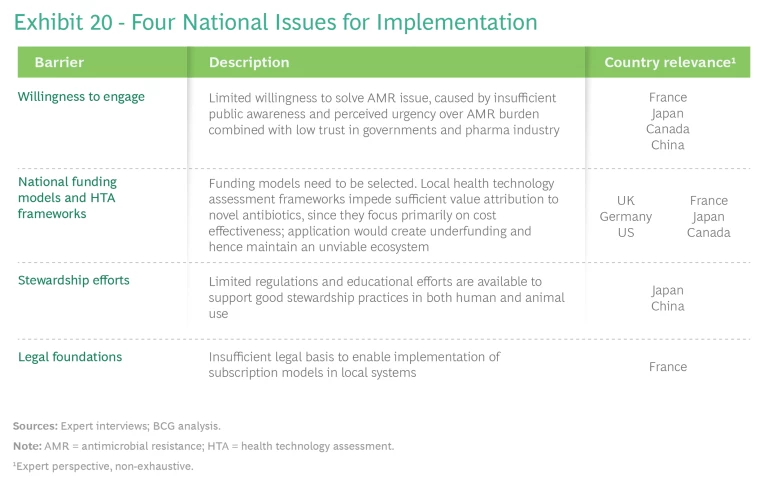 Exhibit 20 - Four National Issues for Implementation

| Barrier | Description | Country relevance¹ |
|---|---|---|
| Willingness to engage | Limited willingness to solve AMR issue, caused by insufficient public awareness and perceived urgency over AMR burden combined with low trust in governments and pharma industry | France Japan Canada China |
| National funding models and HTA frameworks | Funding models need to be selected. Local health technology assessment frameworks impede sufficient value attribution to novel antibiotics, since they focus primarily on cost effectiveness; application would create underfunding and hence maintain an unviable ecosystem | UK Germany US France Japan Canada |
| Stewardship efforts | Limited regulations and educational efforts are available to support good stewardship practices in both human and animal use | Japan China |
| Legal foundations | Insufficient legal basis to enable implementation of subscription models in local systems | France |

Sources: Expert interviews; BCG analysis.

Note: AMR = antimicrobial resistance; HTA = health technology assessment.

¹Expert perspective, non-exhaustive.